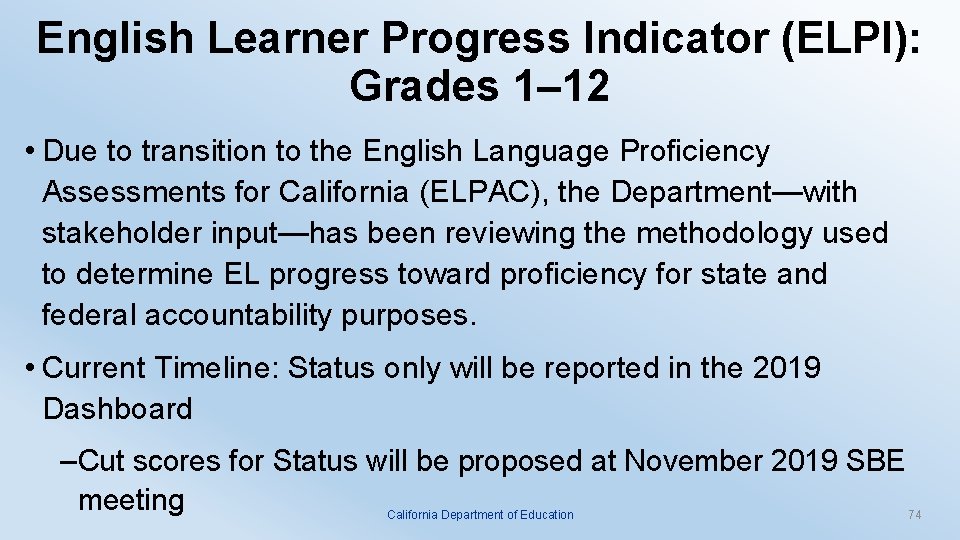 English Learner Progress Indicator (ELPI): Grades 1–12

• Due to transition to the English Language Proficiency Assessments for California (ELPAC), the Department—with stakeholder input—has been reviewing the methodology used to determine EL progress toward proficiency for state and federal accountability purposes.

• Current Timeline: Status only will be reported in the 2019 Dashboard

–Cut scores for Status will be proposed at November 2019 SBE meeting

California Department of Education

74